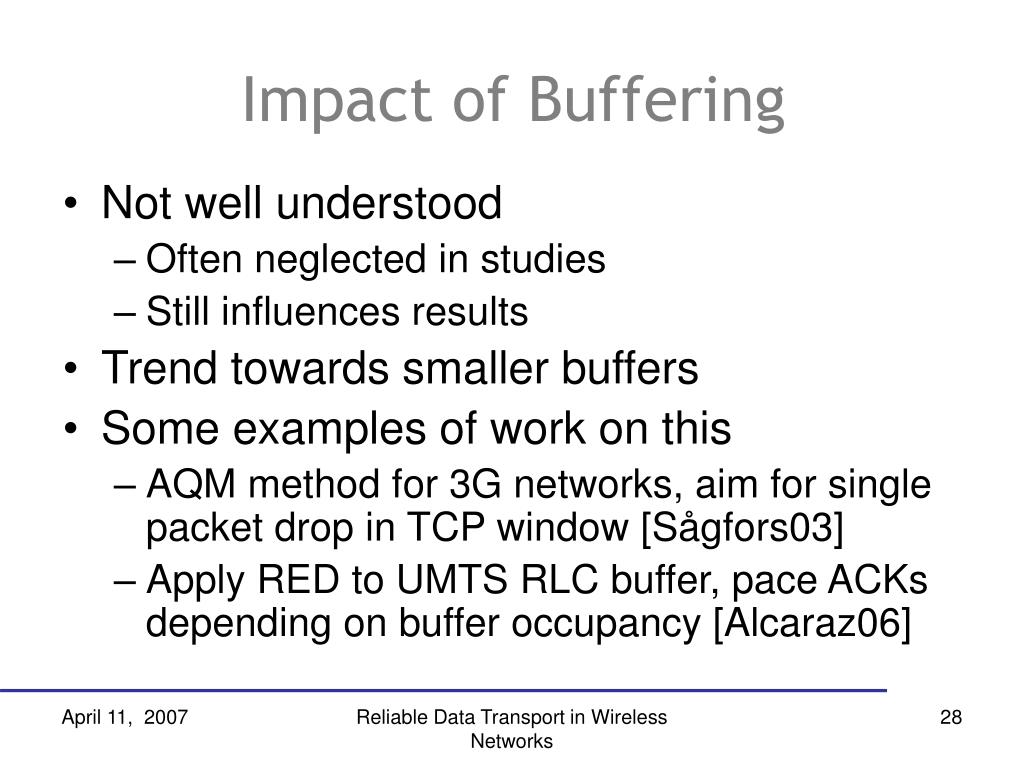 Impact of Buffering

• Not well understood
– Often neglected in studies
– Still influences results
• Trend towards smaller buffers
• Some examples of work on this
– AQM method for 3G networks, aim for single packet drop in TCP window [Sågfors03]
– Apply RED to UMTS RLC buffer, pace ACKs depending on buffer occupancy [Alcaraz06]

April 11, 2007

Reliable Data Transport in Wireless Networks

28